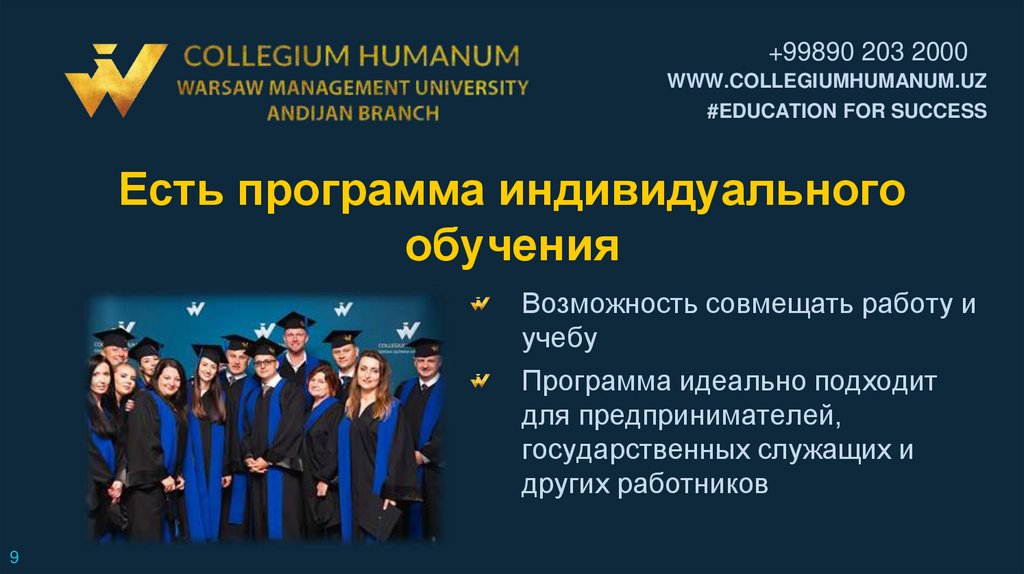 COLLEGIUM HUMANUM
WARSAW MANAGEMENT UNIVERSITY
ANDIJAN BRANCH

+99890 203 2000
WWW.COLLEGIUMHUMANUM.UZ
#EDUCATION FOR SUCCESS

Есть программа индивидуального обучения

Возможность совмещать работу и учебу

Программа идеально подходит для предпринимателей, государственных служащих и других работников

9